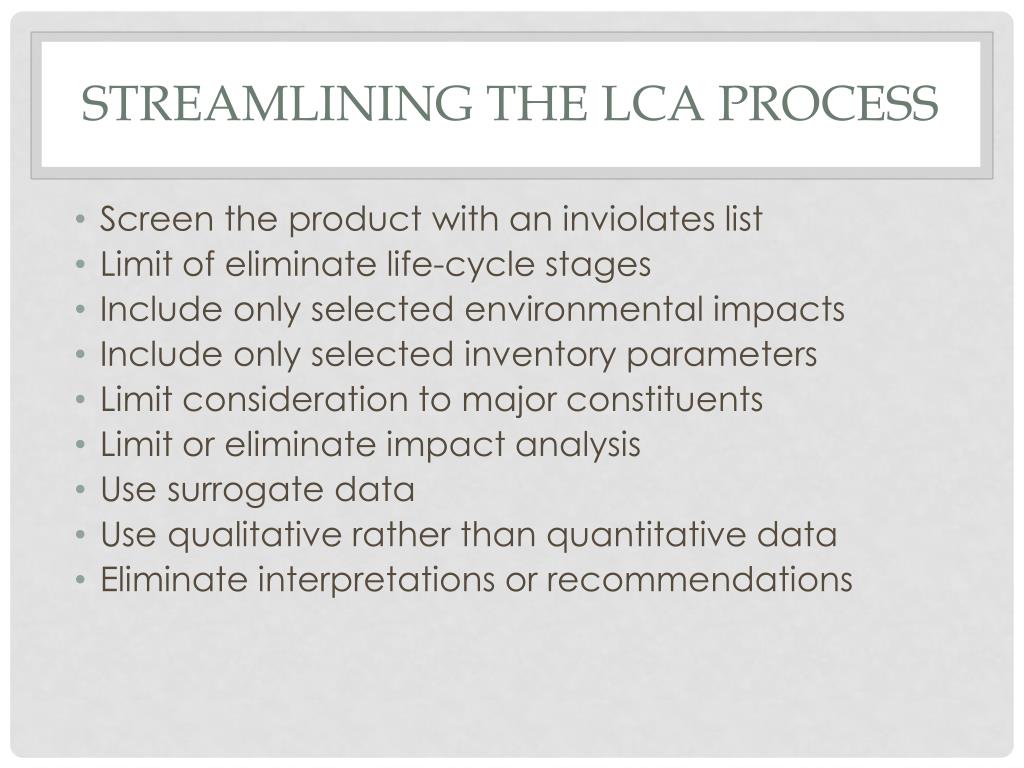 STREAMLINING THE LCA PROCESS

• Screen the product with an inviolates list
• Limit of eliminate life-cycle stages
• Include only selected environmental impacts
• Include only selected inventory parameters
• Limit consideration to major constituents
• Limit or eliminate impact analysis
• Use surrogate data
• Use qualitative rather than quantitative data
• Eliminate interpretations or recommendations